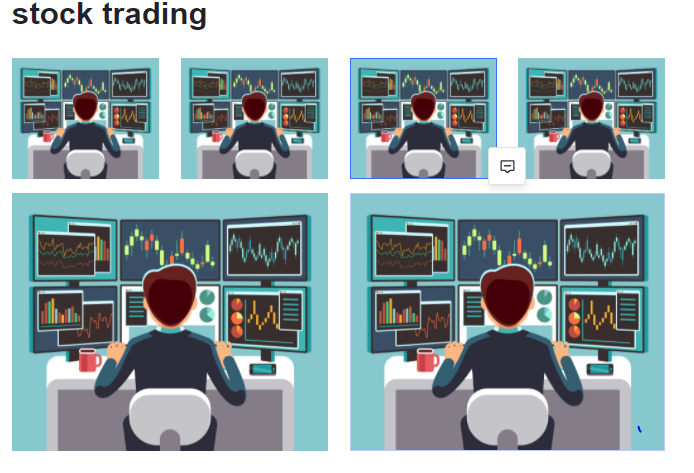 stock trading